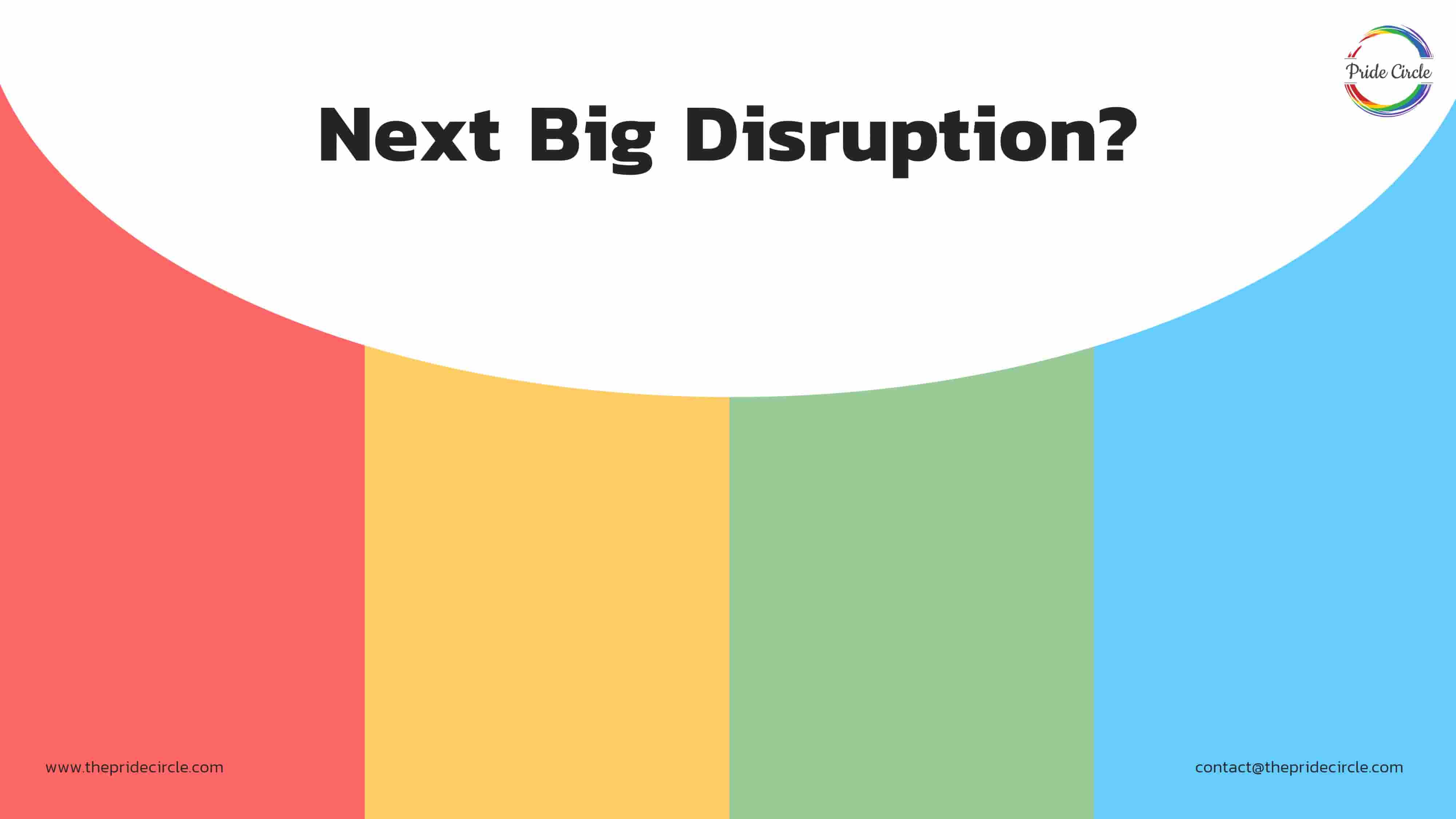 Pride Circle

Next Big Disruption?

www.thepridecircle.com

contact@thepridecircle.com